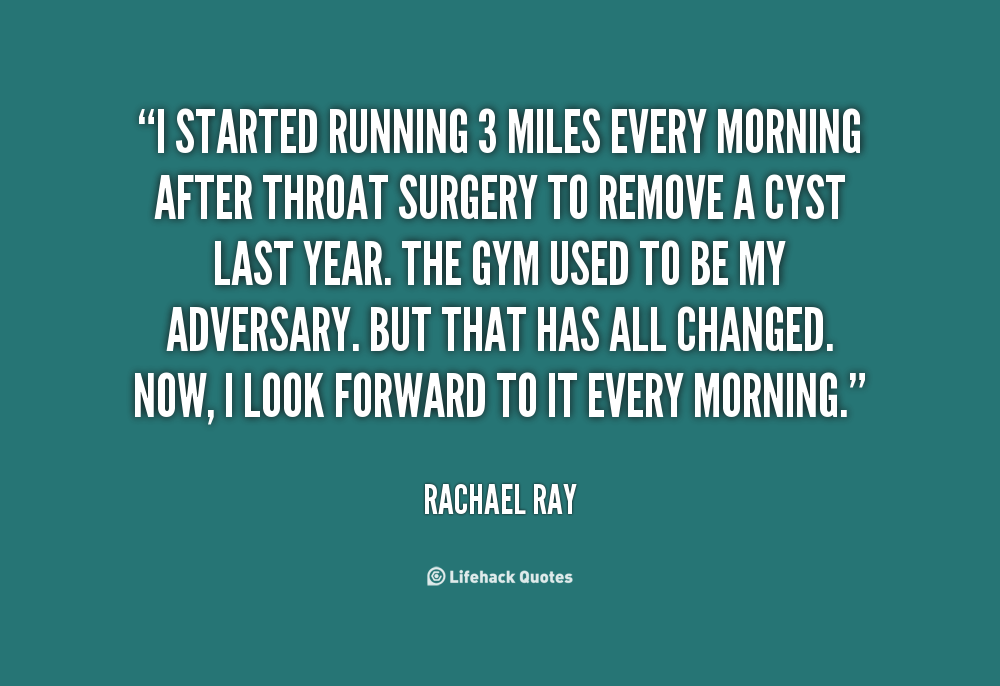 “I STARTED RUNNING 3 MILES EVERY MORNING AFTER THROAT SURGERY TO REMOVE A CYST LAST YEAR. THE GYM USED TO BE MY ADVERSARY. BUT THAT HAS ALL CHANGED. NOW, I LOOK FORWARD TO IT EVERY MORNING.”

RACHAEL RAY

Lifehack Quotes